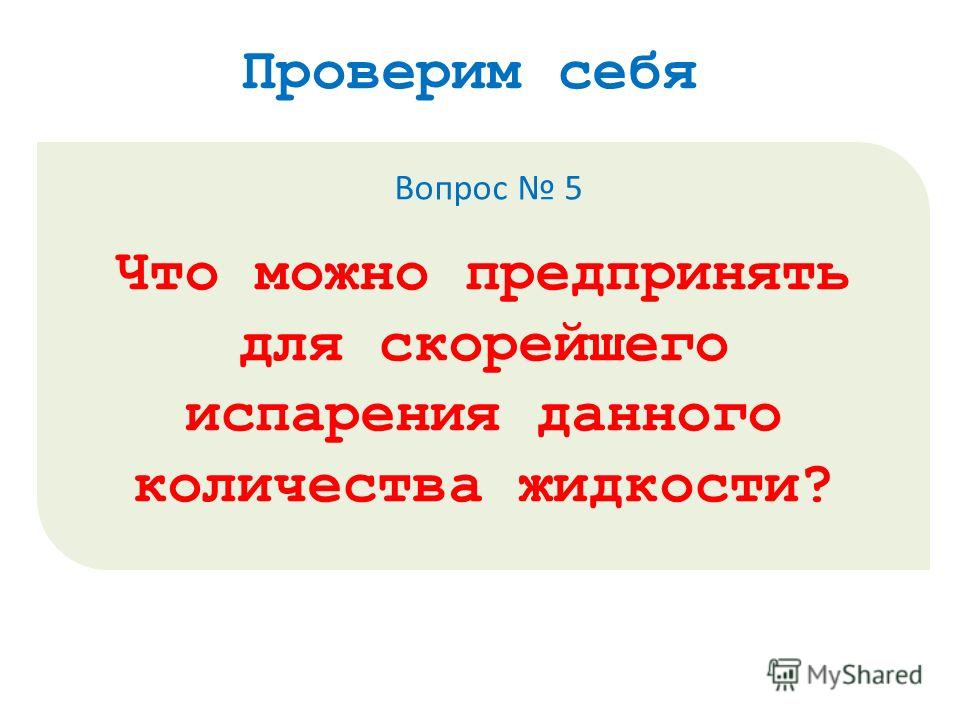 Проверим себя

Вопрос № 5

Что можно предпринять для скорейшего испарения данного количества жидкости?

MyShared